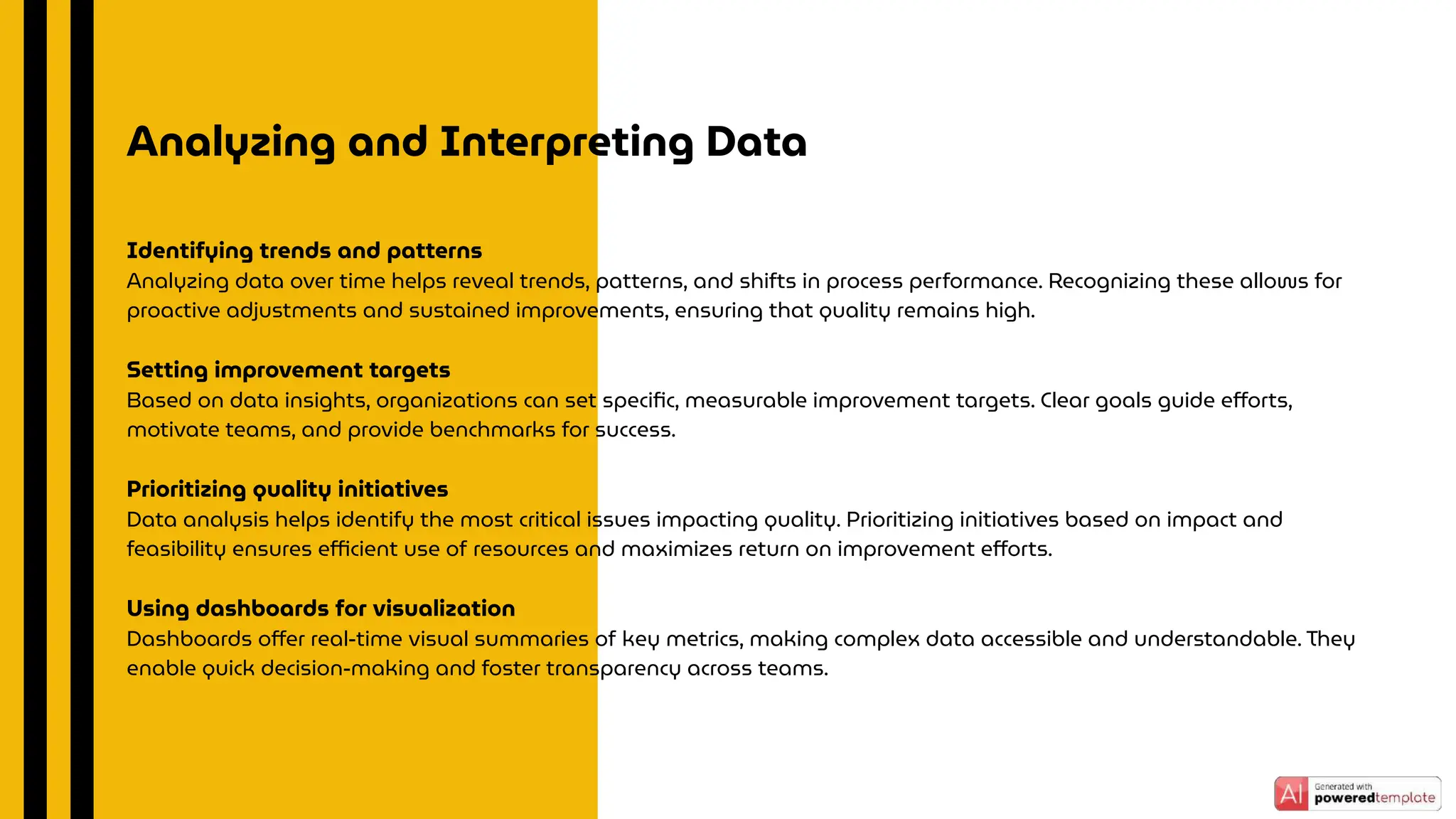 Analyzing and Interpreting Data

Identifying trends and patterns
Analyzing data over time helps reveal trends, patterns, and shifts in process performance. Recognizing these allows for proactive adjustments and sustained improvements, ensuring that quality remains high.

Setting improvement targets
Based on data insights, organizations can set specific, measurable improvement targets. Clear goals guide efforts, motivate teams, and provide benchmarks for success.

Prioritizing quality initiatives
Data analysis helps identify the most critical issues impacting quality. Prioritizing initiatives based on impact and feasibility ensures efficient use of resources and maximizes return on improvement efforts.

Using dashboards for visualization
Dashboards offer real-time visual summaries of key metrics, making complex data accessible and understandable. They enable quick decision-making and foster transparency across teams.

AI Generated with poweredtemplate